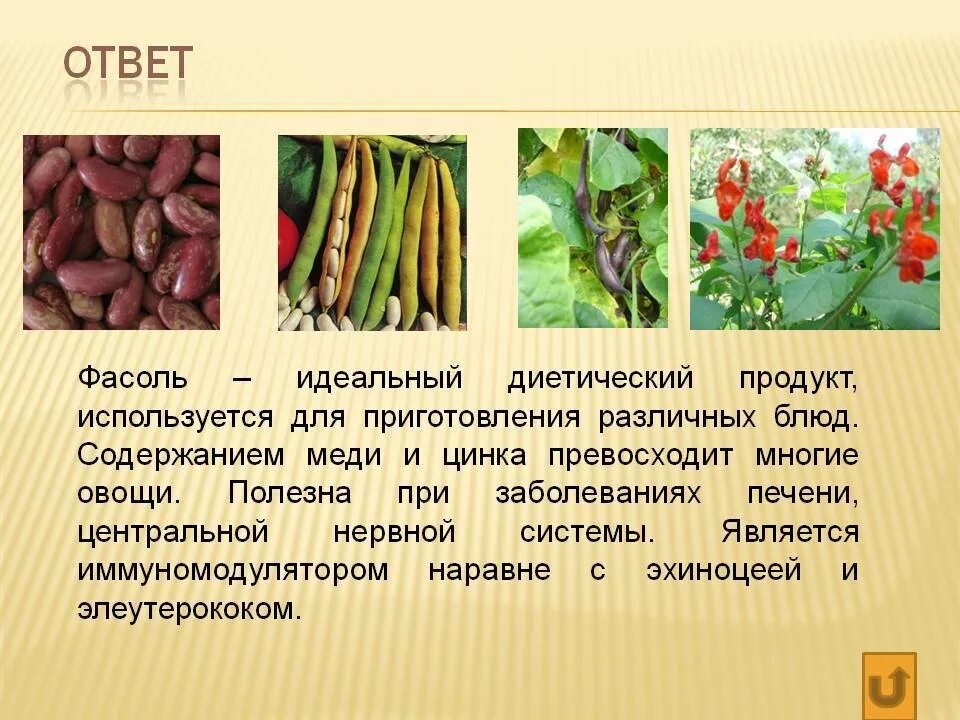 ОТВЕТ

Фасоль – идеальный диетический продукт, используется для приготовления различных блюд. Содержанием меди и цинка превосходит многие овощи. Полезна при заболеваниях печени, центральной нервной системы. Является иммуномодулятором наравне с эхиноцеей и элеутерококом.